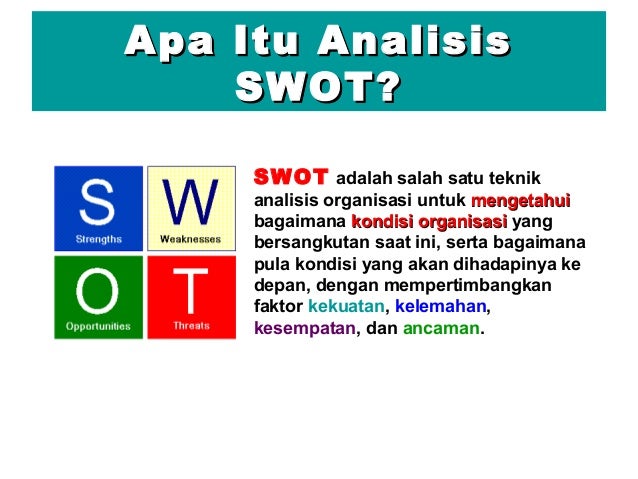 Apa Itu Analisis SWOT?

S
Strengths

W
Weaknesses

O
Opportunities

T
Threats

SWOT adalah salah satu teknik analisis organisasi untuk mengetahui bagaimana kondisi organisasi yang bersangkutan saat ini, serta bagaimana pula kondisi yang akan dihadapinya ke depan, dengan mempertimbangkan faktor kekuatan, kelemahan, kesempatan, dan ancaman.